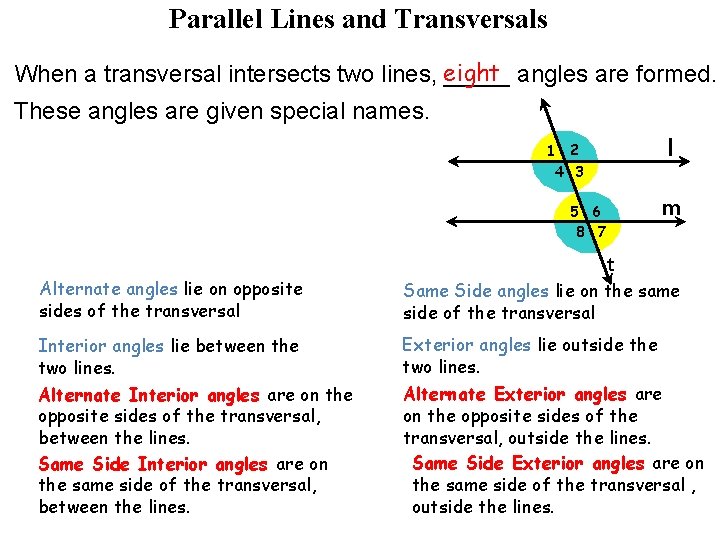 Parallel Lines and Transversals

When a transversal intersects two lines, eight angles are formed. These angles are given special names.

1 2
4 3
l
5 6
8 7
m
t

Alternate angles lie on opposite sides of the transversal

Interior angles lie between the two lines.

Alternate Interior angles are on the opposite sides of the transversal, between the lines.

Same Side Interior angles are on the same side of the transversal, between the lines.

Same Side angles lie on the same side of the transversal

Exterior angles lie outside the two lines.

Alternate Exterior angles are on the opposite sides of the transversal, outside the lines.

Same Side Exterior angles are on the same side of the transversal , outside the lines.